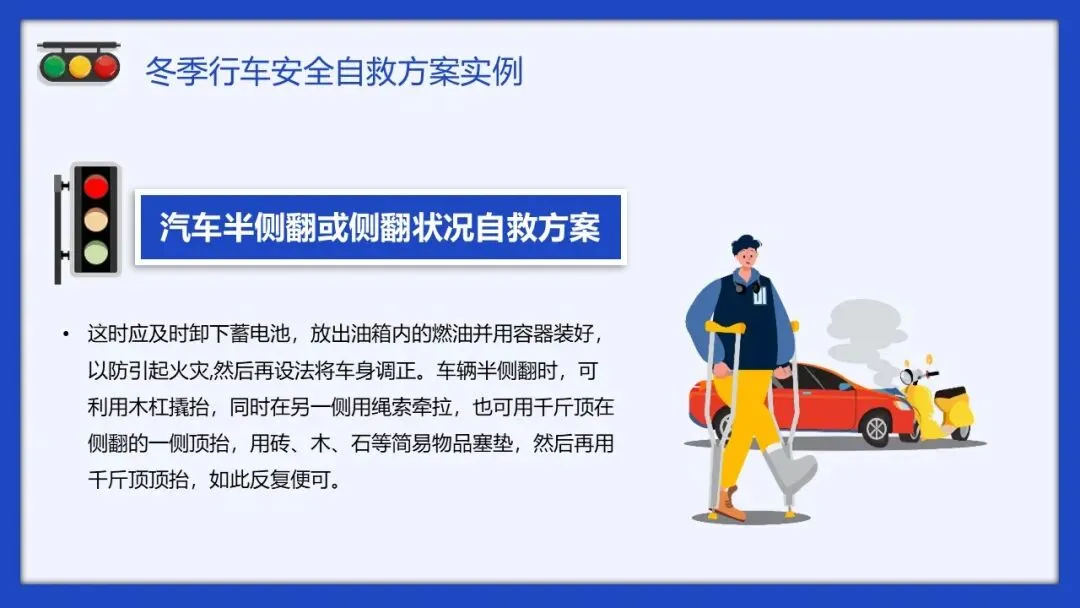 冬季行车安全自救方案实例

汽车半侧翻或侧翻状况自救方案

• 这时应及时卸下蓄电池，放出油箱内的燃油并用容器装好，以防引起火灾,然后再设法将车身调正。车辆半侧翻时，可利用木杠撬抬，同时在另一侧用绳索牵拉，也可用千斤顶在侧翻的一侧顶抬，用砖、木、石等简易物品塞垫，然后再用千斤顶顶抬，如此反复便可。